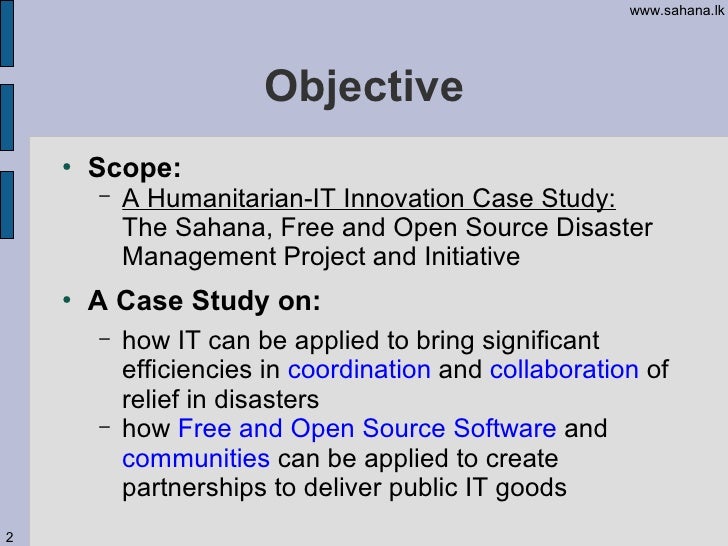 www.sahana.lk

Objective

• Scope:
  – A Humanitarian-IT Innovation Case Study: The Sahana, Free and Open Source Disaster Management Project and Initiative

• A Case Study on:
  – how IT can be applied to bring significant efficiencies in coordination and collaboration of relief in disasters
  – how Free and Open Source Software and communities can be applied to create partnerships to deliver public IT goods

2